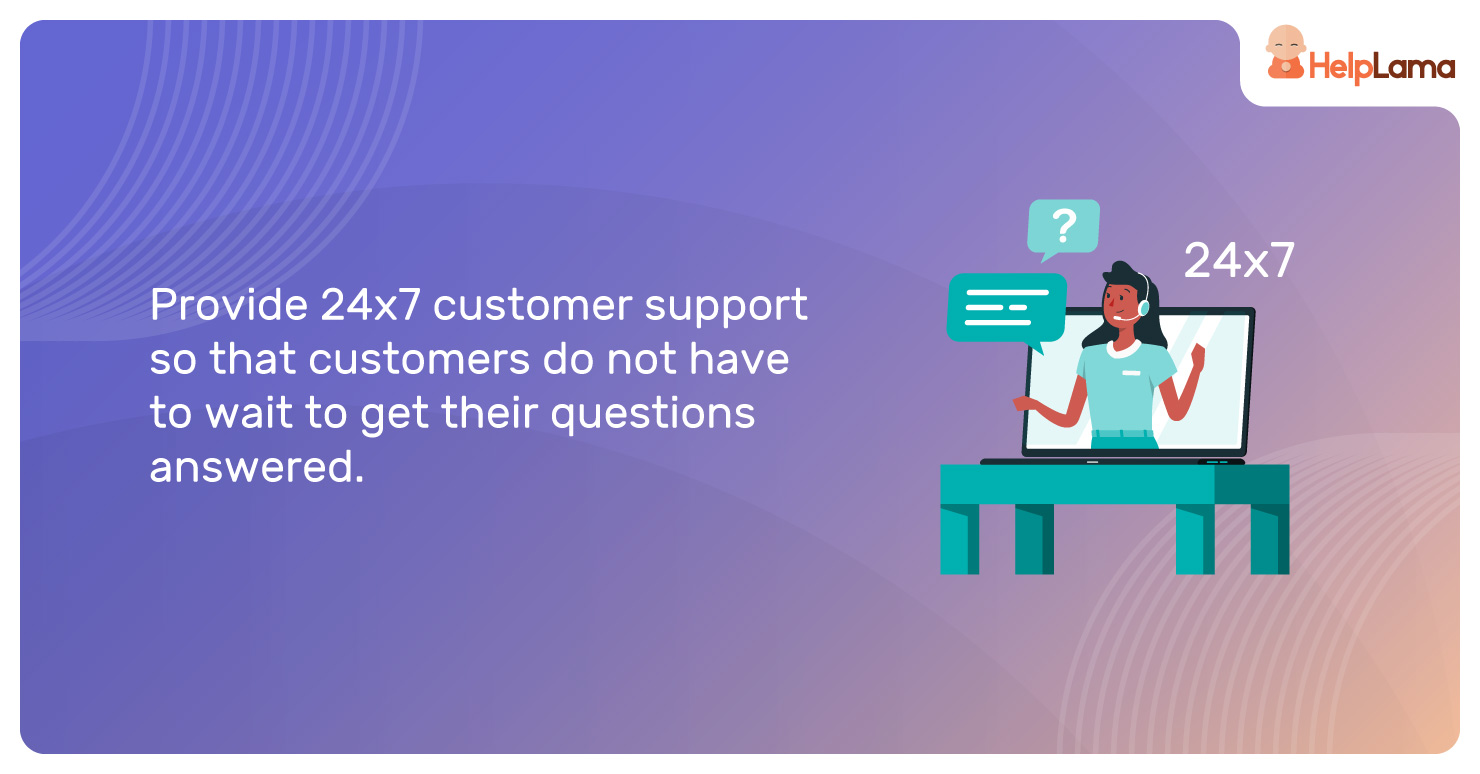 HelpLama

Provide 24x7 customer support so that customers do not have to wait to get their questions answered.

?

24x7